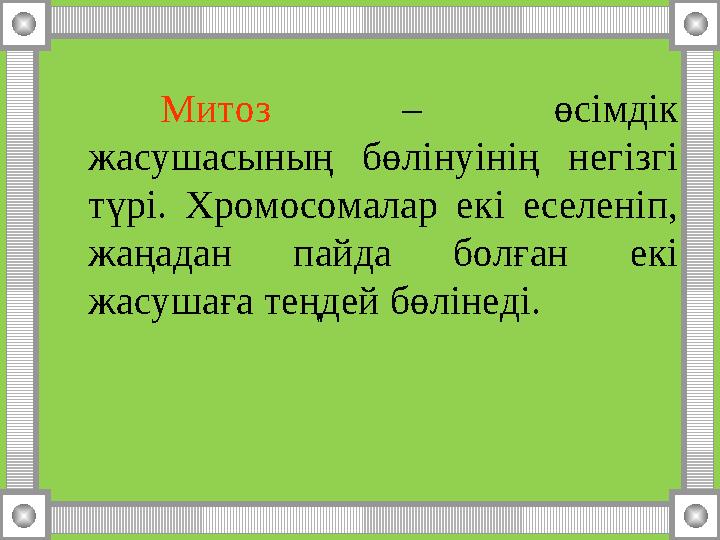 Митоз – өсімдік жасушасының бөлінуінің негізгі түрі. Хромосомалар екі еселеніп, жаңадан пайда болған екі жасушаға теңдей бөлінеді.